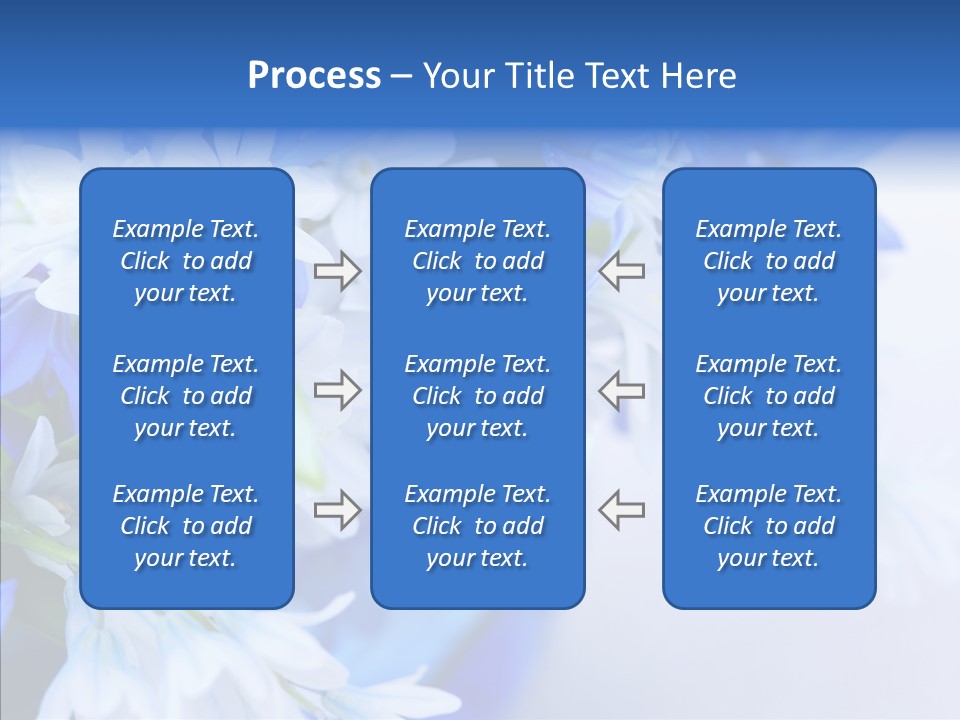 Process – Your Title Text Here

Example Text. Click to add your text.

Example Text. Click to add your text.

Example Text. Click to add your text.

Example Text. Click to add your text.

Example Text. Click to add your text.

Example Text. Click to add your text.

Example Text. Click to add your text.

Example Text. Click to add your text.

Example Text. Click to add your text.